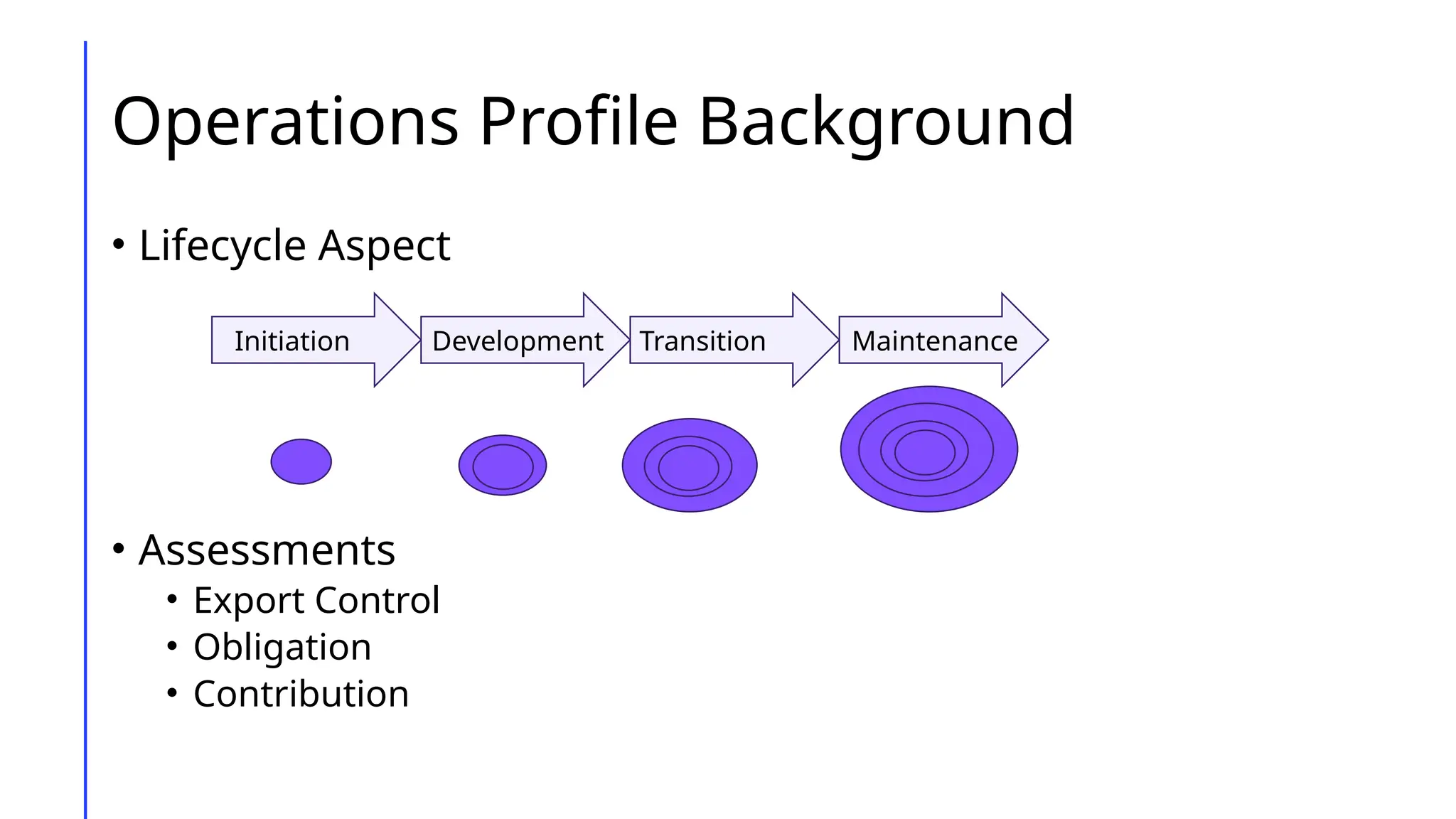 Operations Profile Background

• Lifecycle Aspect

Initiation
Development
Transition
Maintenance

• Assessments
  • Export Control
  • Obligation
  • Contribution